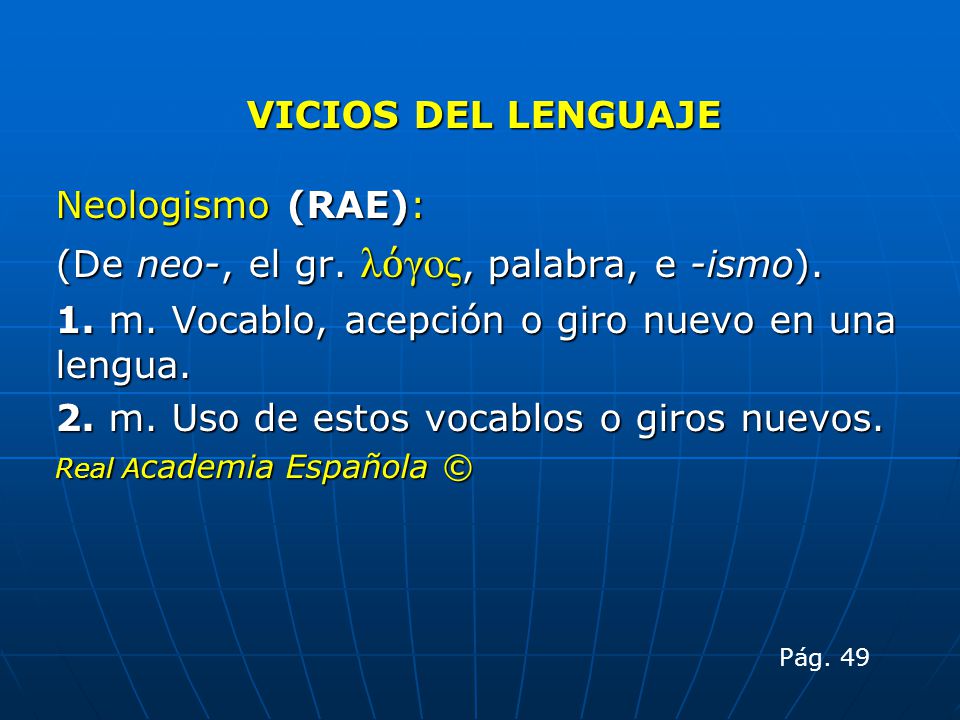 VICIOS DEL LENGUAJE

Neologismo (RAE):

(De neo-, el gr. λόγος, palabra, e -ismo).

1. m. Vocablo, acepción o giro nuevo en una lengua.

2. m. Uso de estos vocablos o giros nuevos.

Real Academia Española ©

Pág. 49